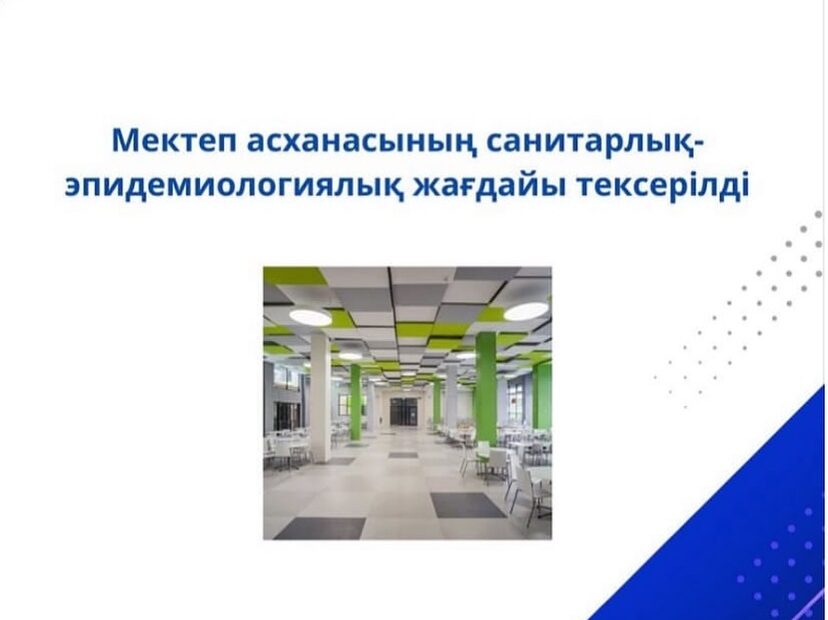 Мектеп асханасының санитарлық-эпидемиологиялық жағдайы тексерілді